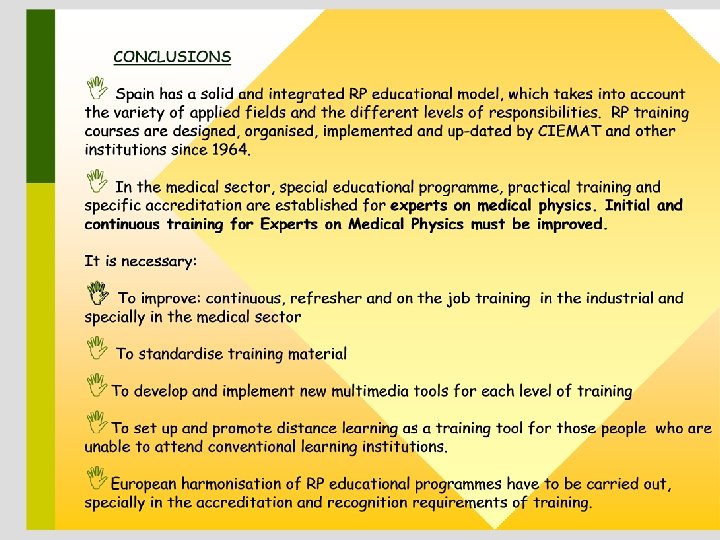 CONCLUSIONS

Spain has a solid and integrated RP educational model, which takes into account the variety of applied fields and the different levels of responsibilities. RP training courses are designed, organised, implemented and up-dated by CIEMAT and other institutions since 1964.

In the medical sector, special educational programme, practical training and specific accreditation are established for experts on medical physics. Initial and continuous training for Experts on Medical Physics must be improved.

It is necessary:

To improve: continuous, refresher and on the job training in the industrial and specially in the medical sector

To standardise training material

To develop and implement new multimedia tools for each level of training

To set up and promote distance learning as a training tool for those people who are unable to attend conventional learning institutions.

European harmonisation of RP educational programmes have to be carried out, specially in the accreditation and recognition requirements of training.